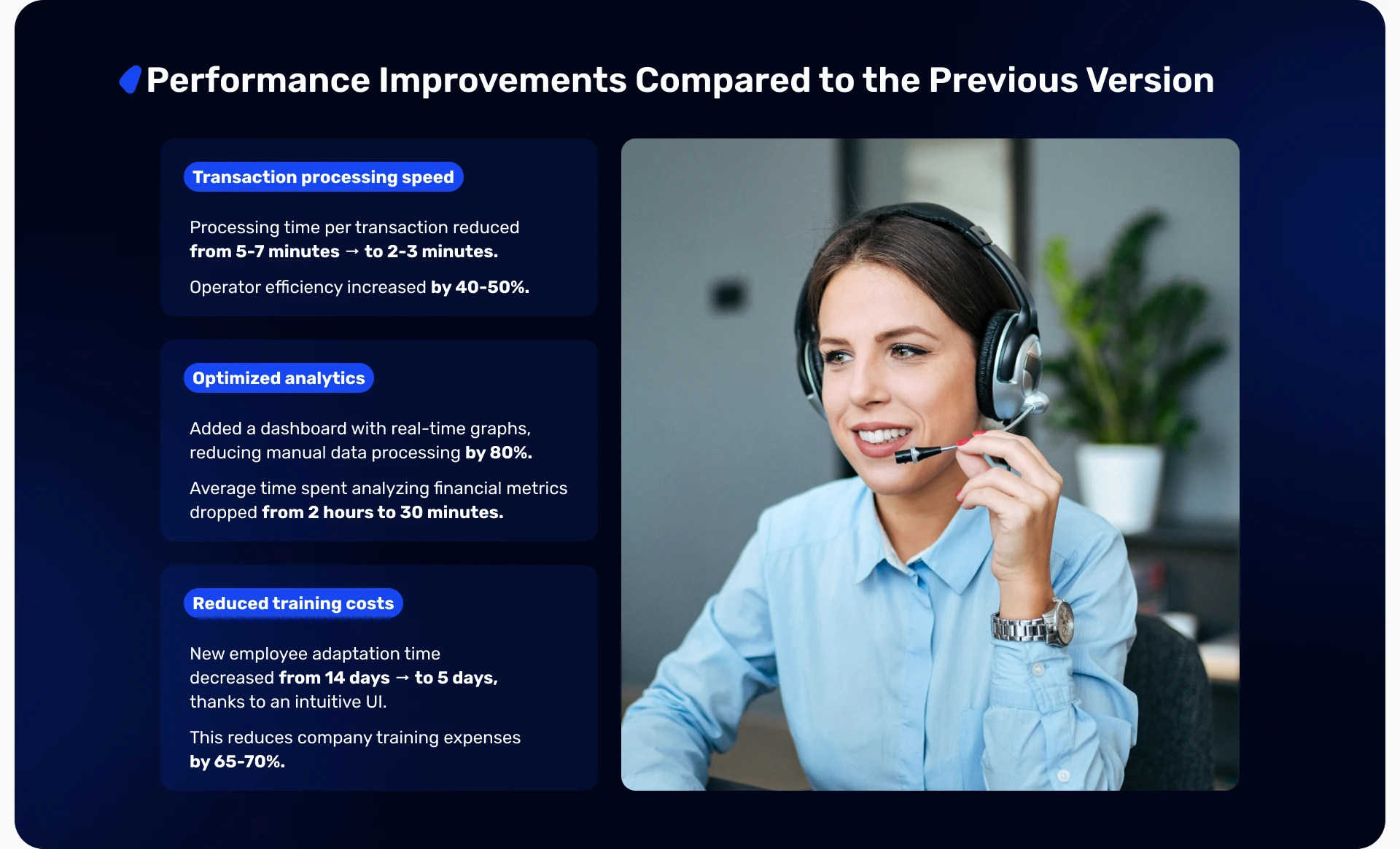 Performance Improvements Compared to the Previous Version

Transaction processing speed

Processing time per transaction reduced from 5-7 minutes → to 2-3 minutes.

Operator efficiency increased by 40-50%.

Optimized analytics

Added a dashboard with real-time graphs, reducing manual data processing by 80%.

Average time spent analyzing financial metrics dropped from 2 hours to 30 minutes.

Reduced training costs

New employee adaptation time decreased from 14 days → to 5 days, thanks to an intuitive UI.

This reduces company training expenses by 65-70%.